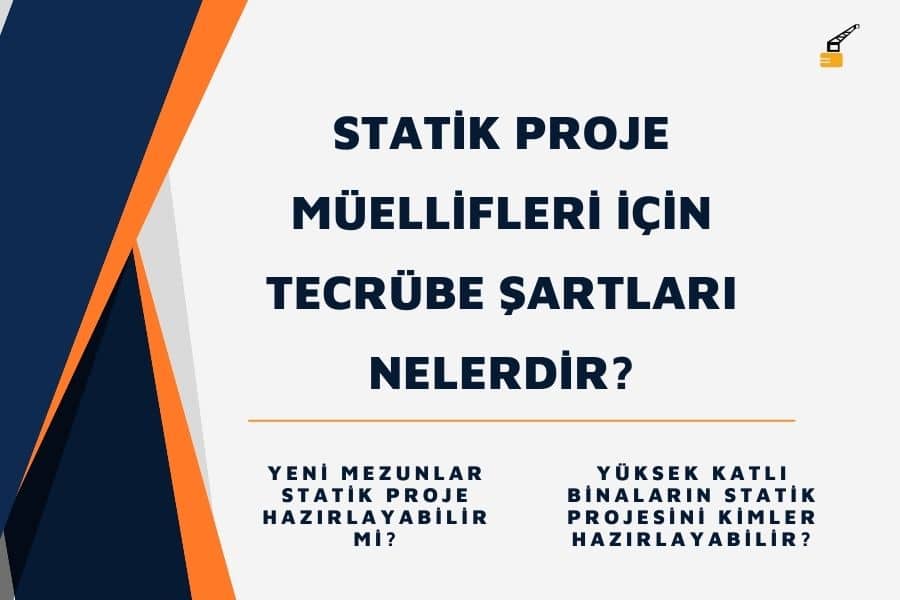 STATİK PROJE MÜELLİFLERİ İÇİN TECRÜBE ŞARTLARI NELERDİR?

YENİ MEZUNLAR STATİK PROJE HAZIRLAYABİLİR Mİ?

YÜKSEK KATLI BİNALARIN STATİK PROJESİNİ KİMLER HAZIRLAYABİLİR?